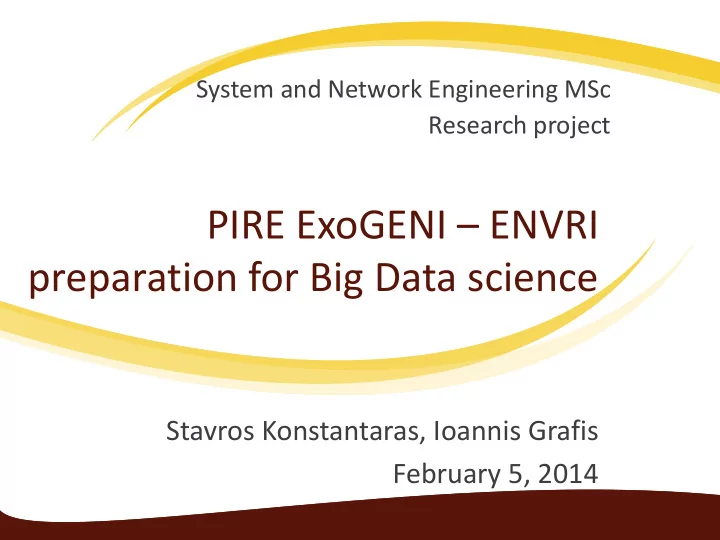 System and Network Engineering MSc
Research project

PIRE ExoGENI – ENVRI preparation for Big Data science

Stavros Konstantaras, Ioannis Grafis
February 5, 2014